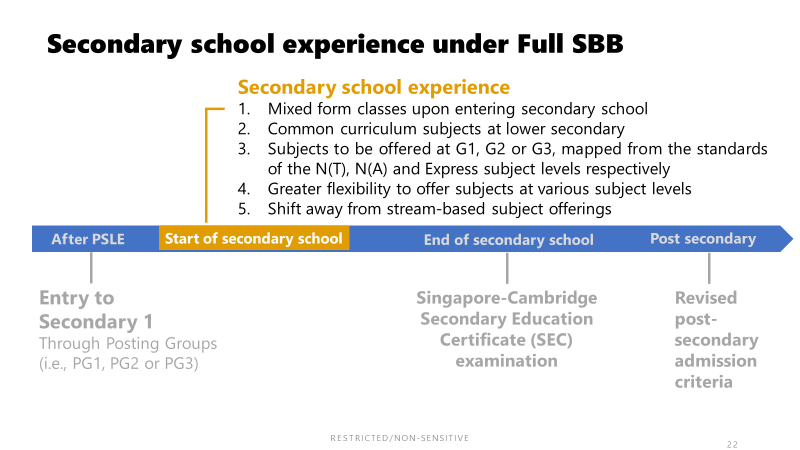 Secondary school experience under Full SBB

Secondary school experience
1. Mixed form classes upon entering secondary school
2. Common curriculum subjects at lower secondary
3. Subjects to be offered at G1, G2 or G3, mapped from the standards of the N(T), N(A) and Express subject levels respectively
4. Greater flexibility to offer subjects at various subject levels
5. Shift away from stream-based subject offerings

After PSLE
Start of secondary school
End of secondary school
Post secondary

Entry to Secondary 1
Through Posting Groups (i.e., PG1, PG2 or PG3)

Singapore-Cambridge Secondary Education Certificate (SEC) examination

Revised post-secondary admission criteria

RESTRICTED/NON-SENSITIVE

22